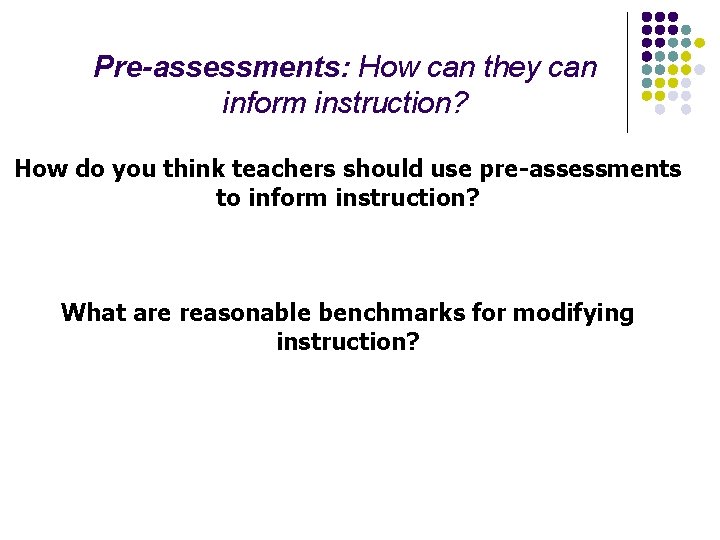 Pre-assessments: How can they can inform instruction?

How do you think teachers should use pre-assessments to inform instruction?

What are reasonable benchmarks for modifying instruction?